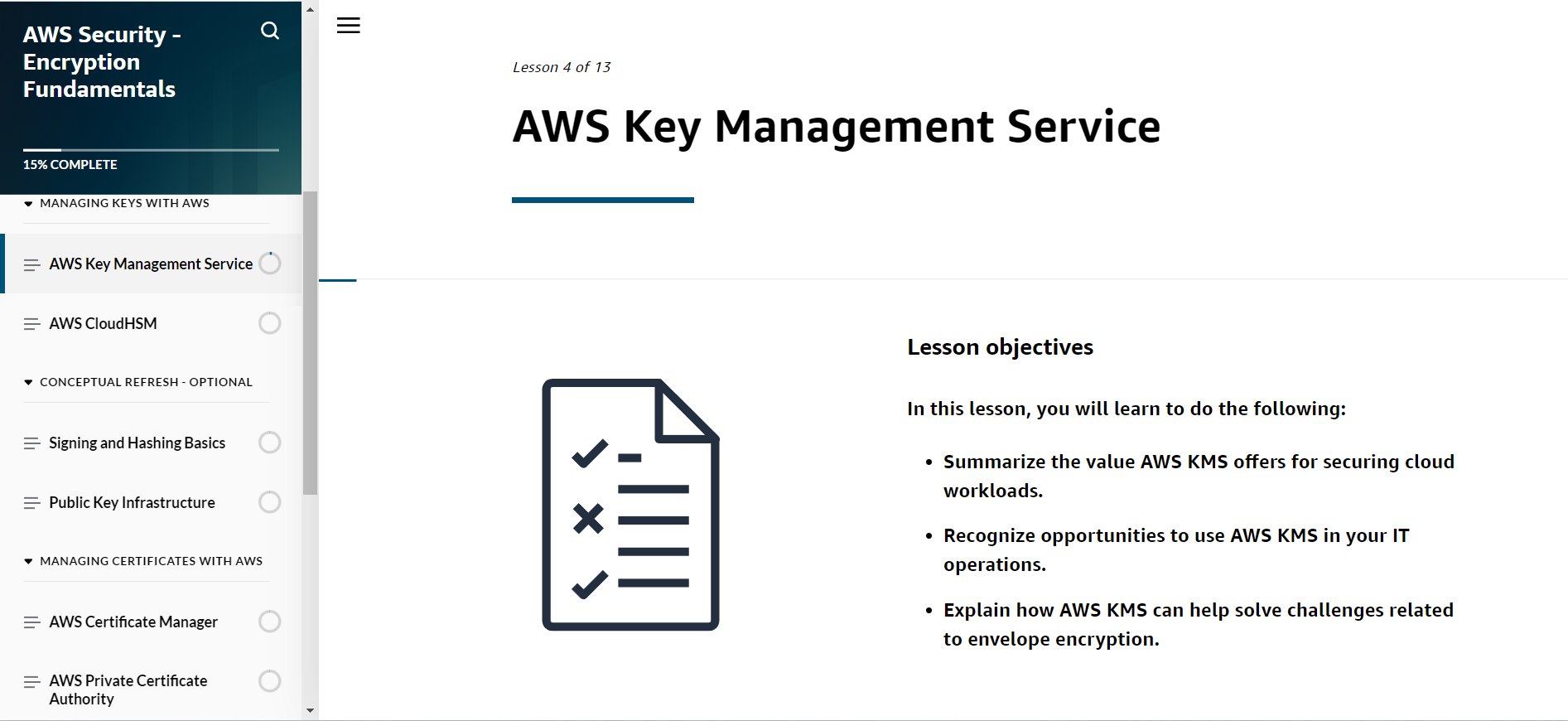 AWS Security - Encryption Fundamentals

15% COMPLETE

MANAGING KEYS WITH AWS

AWS Key Management Service

AWS CloudHSM

CONCEPTUAL REFRESH - OPTIONAL

Signing and Hashing Basics

Public Key Infrastructure

MANAGING CERTIFICATES WITH AWS

AWS Certificate Manager

AWS Private Certificate Authority

Lesson 4 of 13

AWS Key Management Service

Lesson objectives

In this lesson, you will learn to do the following:

• Summarize the value AWS KMS offers for securing cloud workloads.

• Recognize opportunities to use AWS KMS in your IT operations.

• Explain how AWS KMS can help solve challenges related to envelope encryption.